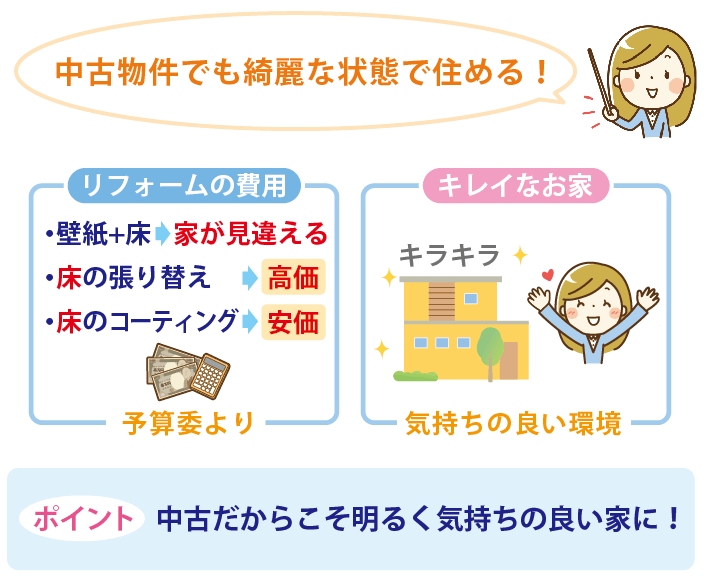 中古物件でも綺麗な状態で住める！

リフォームの費用

・壁紙+床 家が見違える
・床の張り替え 高価
・床のコーティング 安価

予算委より

キレイなお家

キラキラ

気持ちの良い環境

ポイント 中古だからこそ明るく気持ちの良い家に！